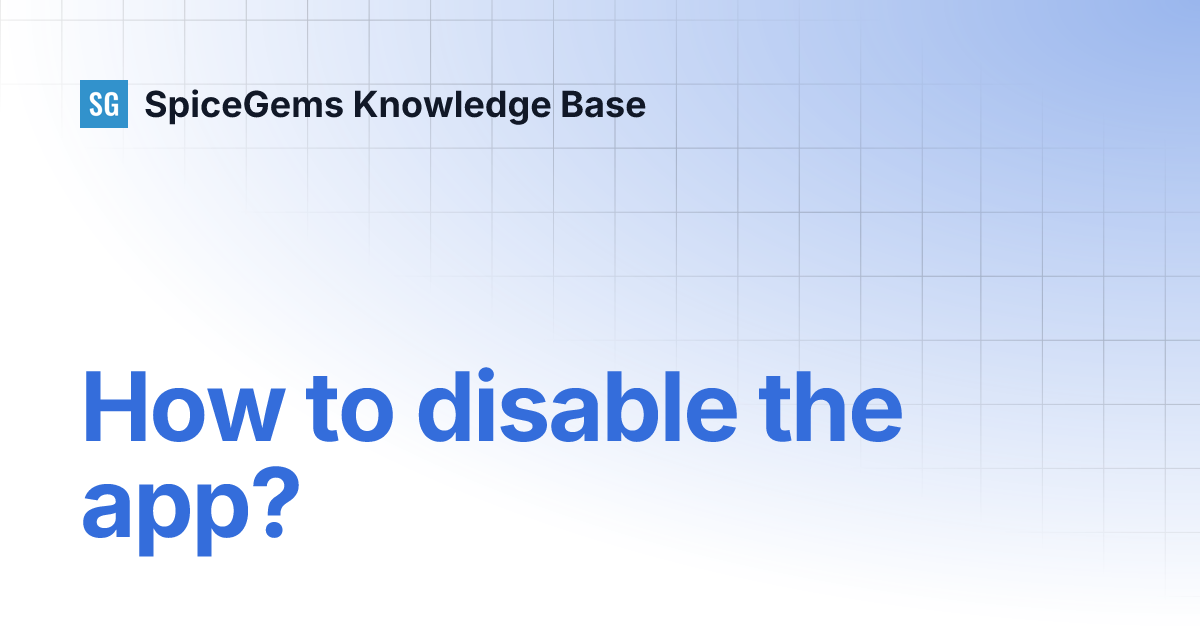 SG SpiceGems Knowledge Base

How to disable the app?